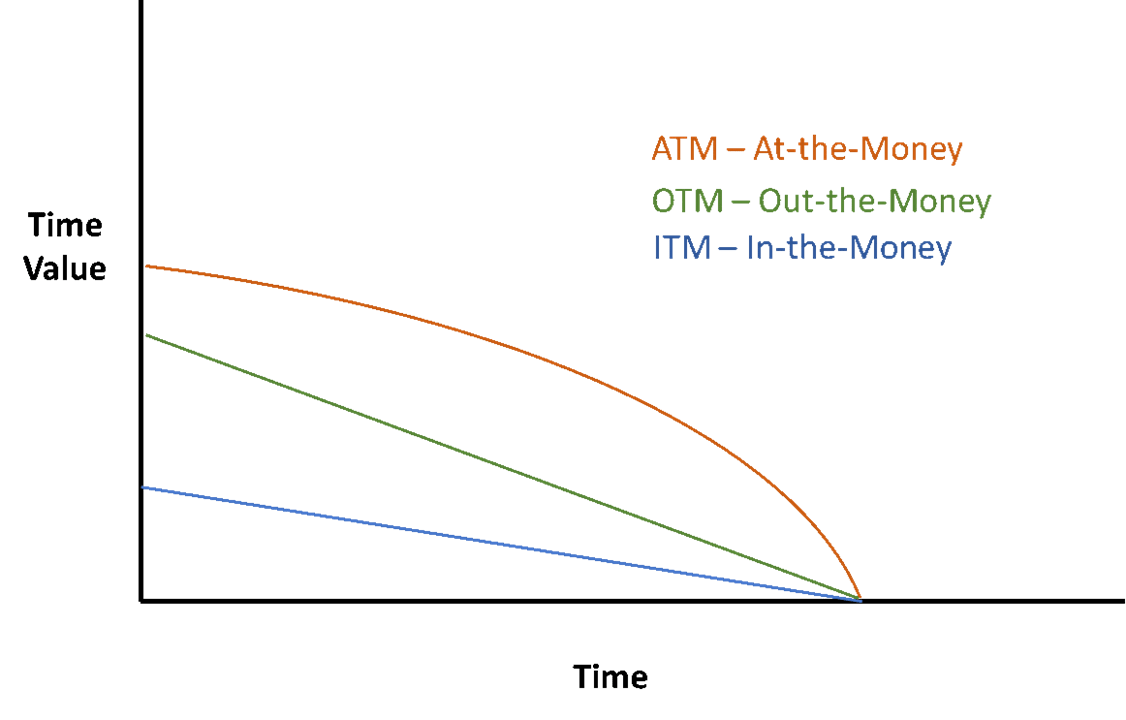 ATM – At-the-Money
OTM – Out-the-Money
ITM – In-the-Money

Time Value

Time